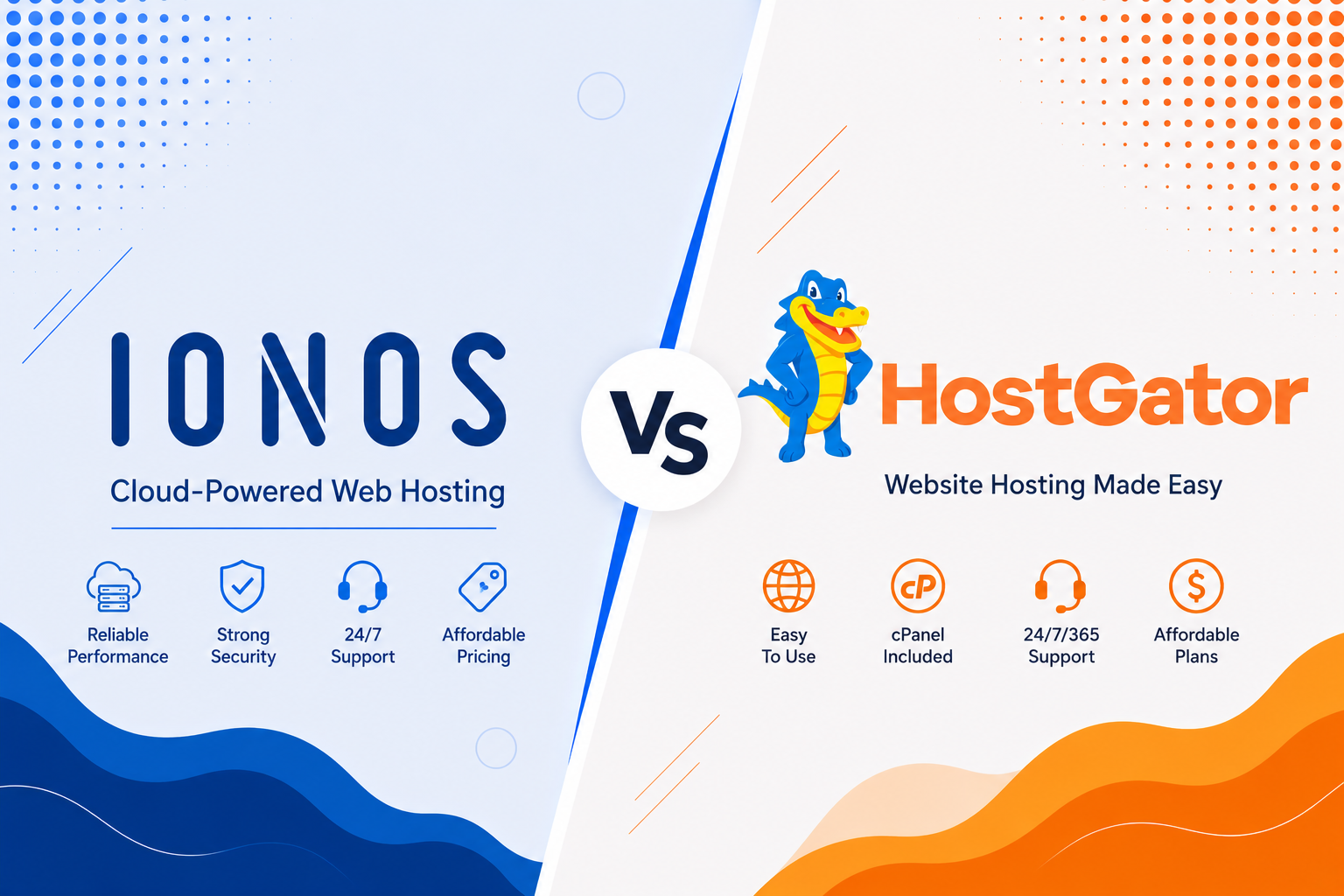 IONOS

Cloud-Powered Web Hosting

Reliable Performance

Strong Security

24/7 Support

Affordable Pricing

Vs

HostGator

Website Hosting Made Easy

Easy To Use

cP

cPanel Included

24/7/365 Support

$

Affordable Plans